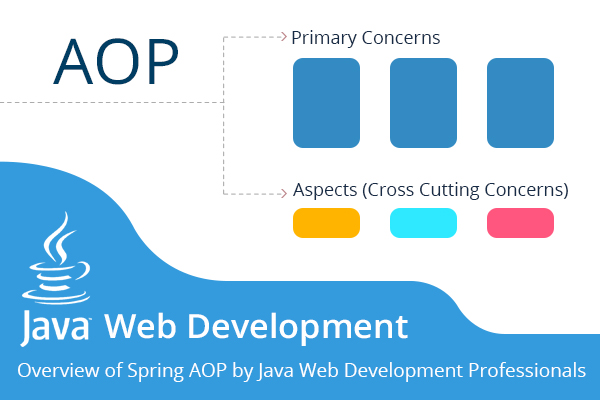 AOP

Primary Concerns

Aspects (Cross Cutting Concerns)

Java Web Development

Overview of Spring AOP by Java Web Development Professionals